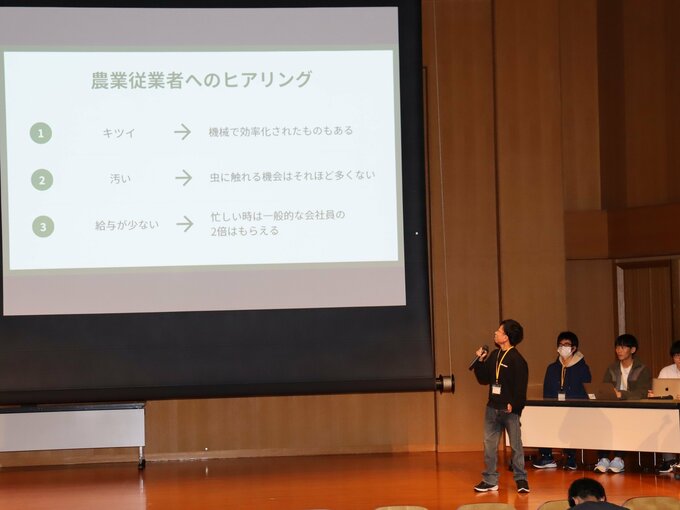 農業従業者へのヒアリング

1 キツイ → 機械で効率化されたものもある

2 汚い → 虫に触れる機会はそれほど多くない

3 給与が少ない → 忙しい時は一般的な会社員の2倍はもらえる